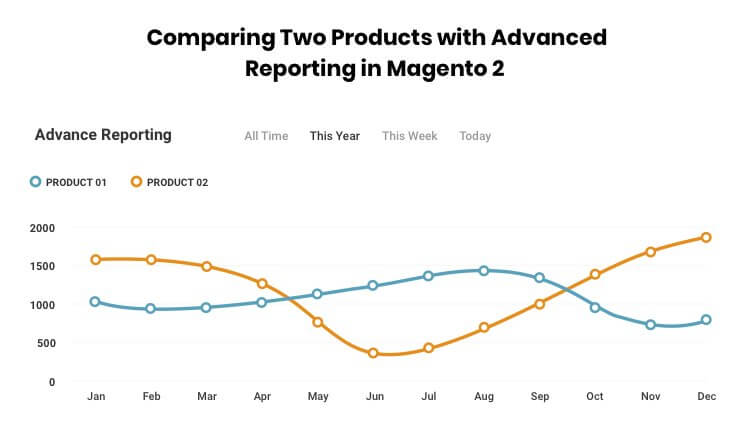 Comparing Two Products with Advanced Reporting in Magento 2

Advance Reporting

All Time This Year This Week Today

PRODUCT 01 PRODUCT 02

2000
1500
1000
500
0

Jan Feb Mar Apr May Jun Jul Aug Sep Oct Nov Dec